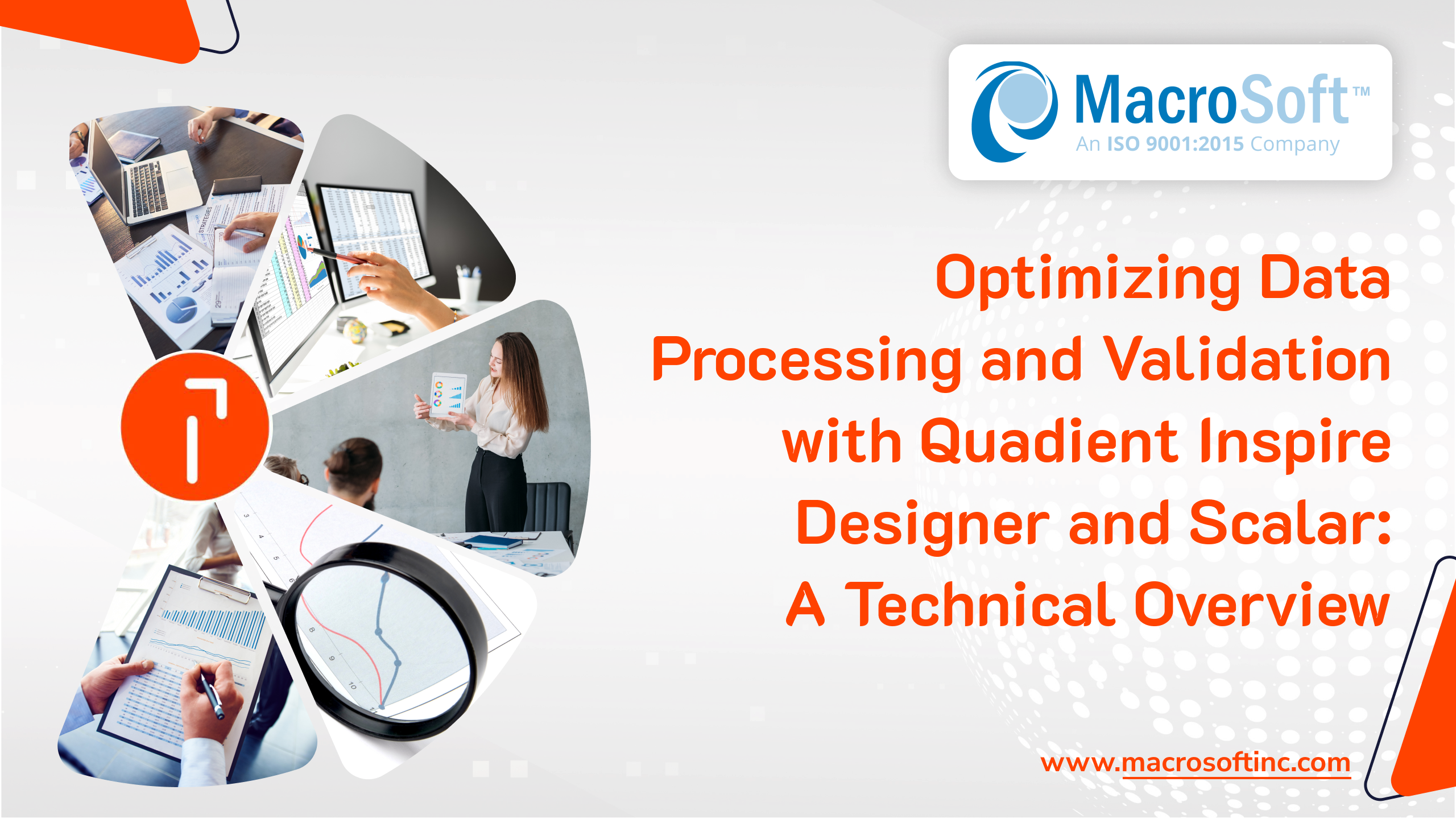 MacroSoft™
An ISO 9001:2015 Company

Optimizing Data Processing and Validation with Quadient Inspire Designer and Scalar: A Technical Overview

www.macrosoftinc.com